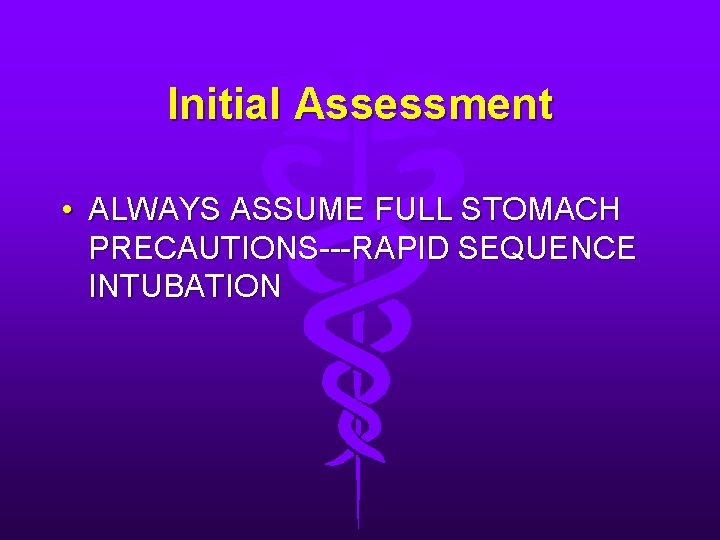 Initial Assessment

• ALWAYS ASSUME FULL STOMACH PRECAUTIONS---RAPID SEQUENCE INTUBATION